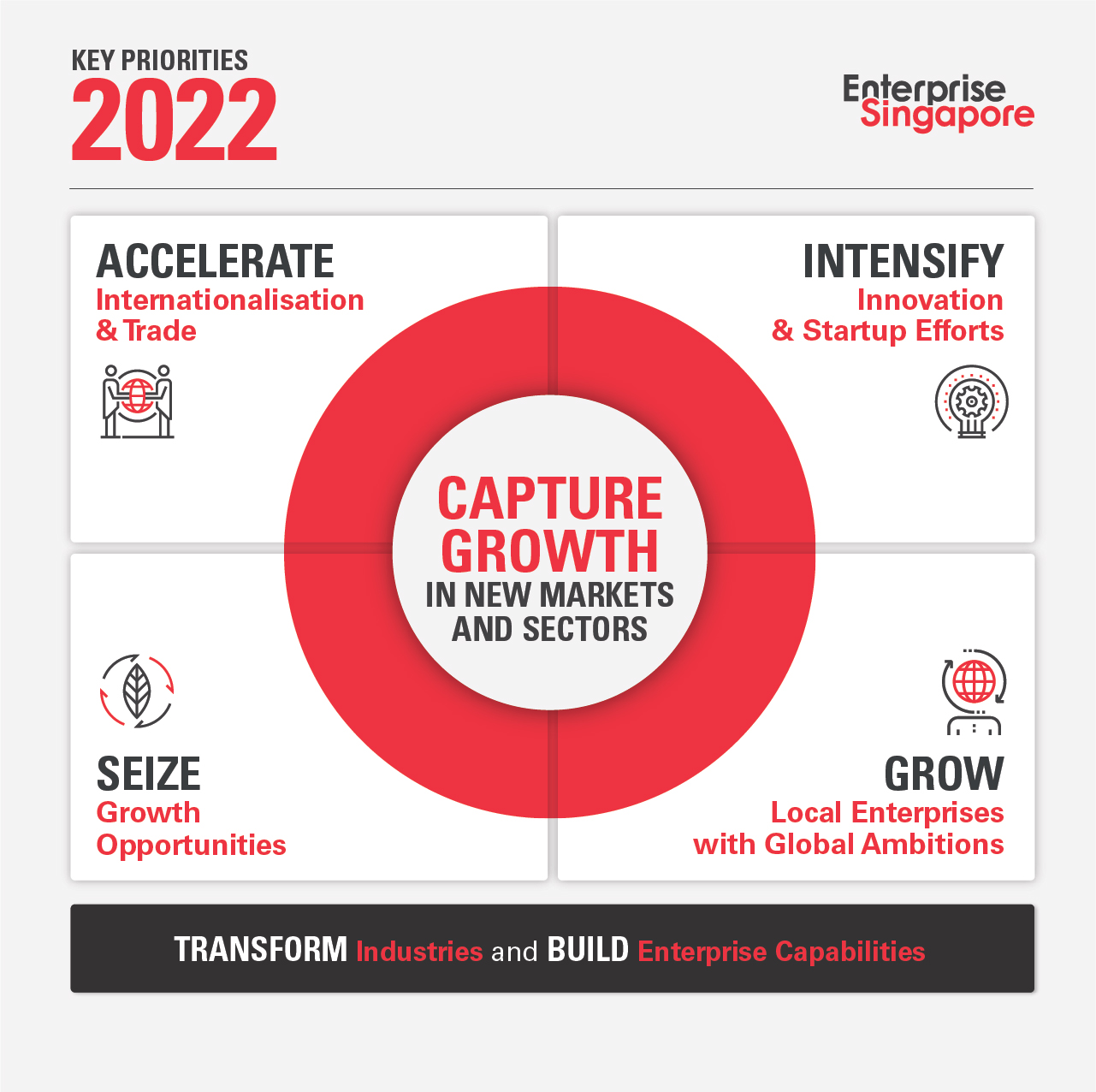 KEY PRIORITIES
2022

Enterprise Singapore

ACCELERATE
Internationalisation & Trade

INTENSIFY
Innovation & Startup Efforts

CAPTURE GROWTH
IN NEW MARKETS AND SECTORS

SEIZE
Growth Opportunities

GROW
Local Enterprises with Global Ambitions

TRANSFORM Industries and BUILD Enterprise Capabilities